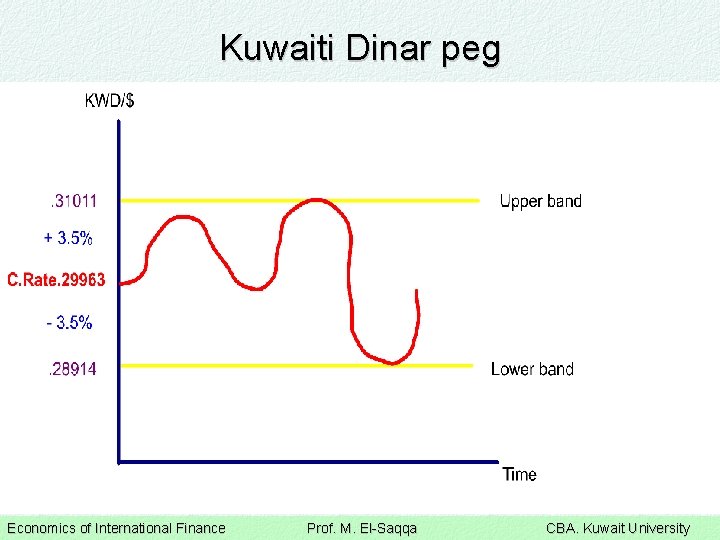 Kuwaiti Dinar peg

KWD/$

.31011

+ 3.5%

C.Rate.29963

- 3.5%

.28914

Upper band

Lower band

Time

Economics of International Finance    Prof. M. El-Saqqa    CBA. Kuwait University